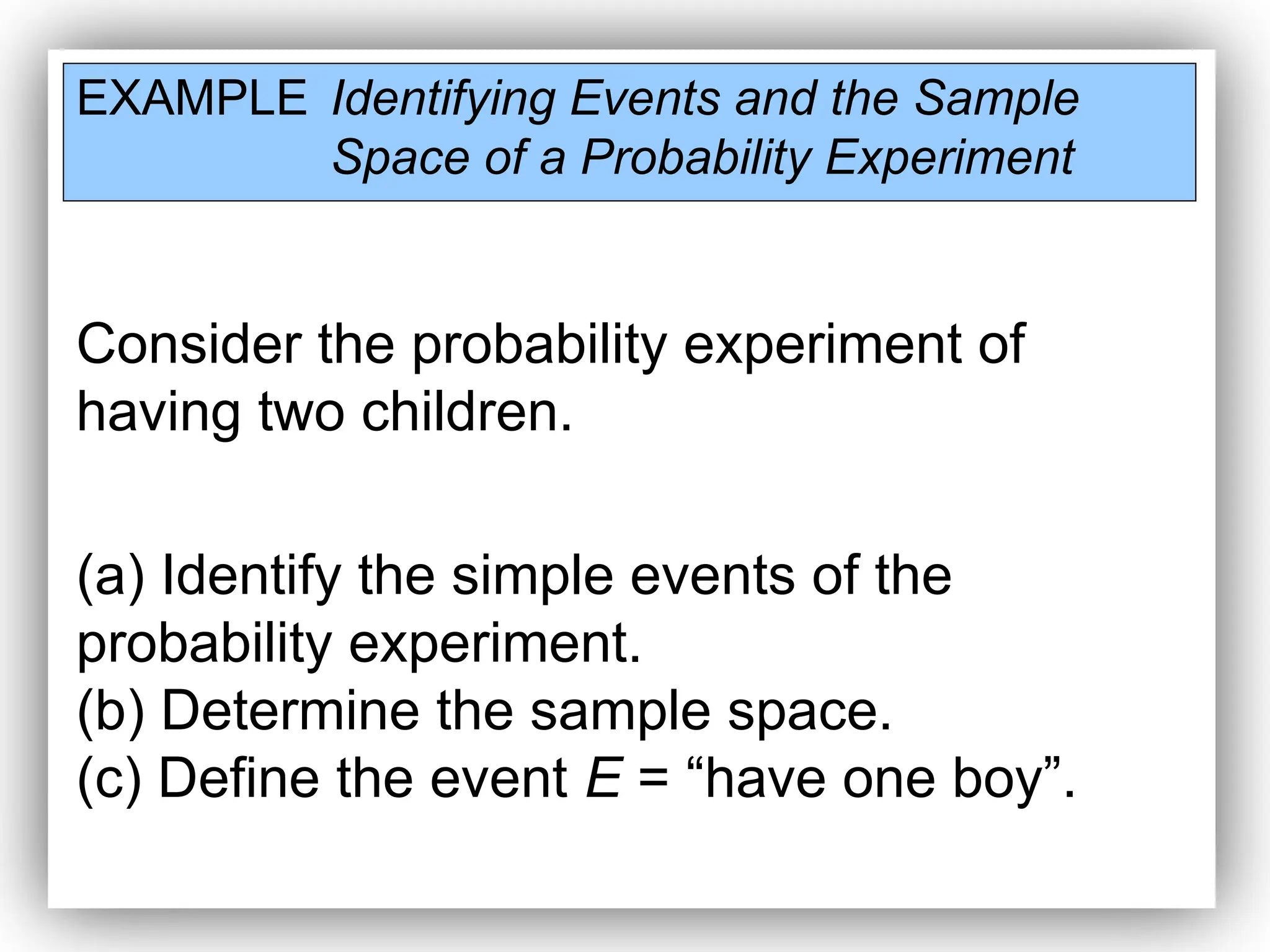 EXAMPLE Identifying Events and the Sample Space of a Probability Experiment

Consider the probability experiment of having two children.

(a) Identify the simple events of the probability experiment.
(b) Determine the sample space.
(c) Define the event $E$ = “have one boy”.